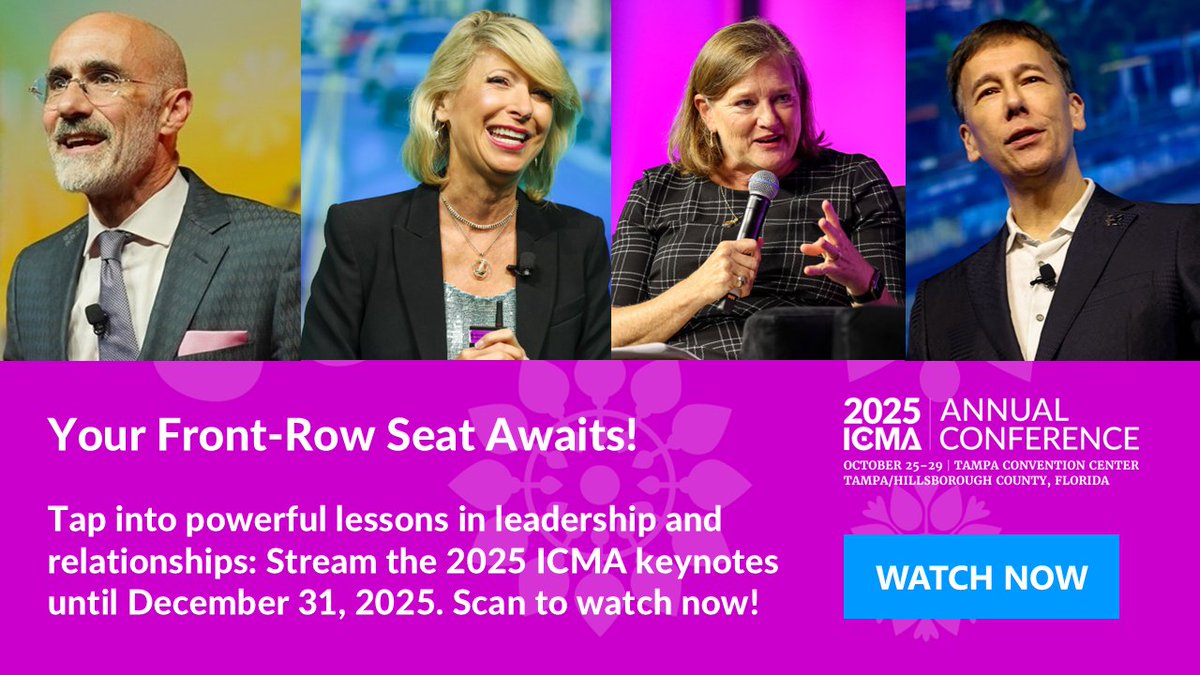 Your Front-Row Seat Awaits!

Tap into powerful lessons in leadership and relationships: Stream the 2025 ICMA keynotes until December 31, 2025. Scan to watch now!

2025 ICMA ANNUAL CONFERENCE
OCTOBER 25–29 | TAMPA CONVENTION CENTER
TAMPA/HILLSBOROUGH COUNTY, FLORIDA

WATCH NOW